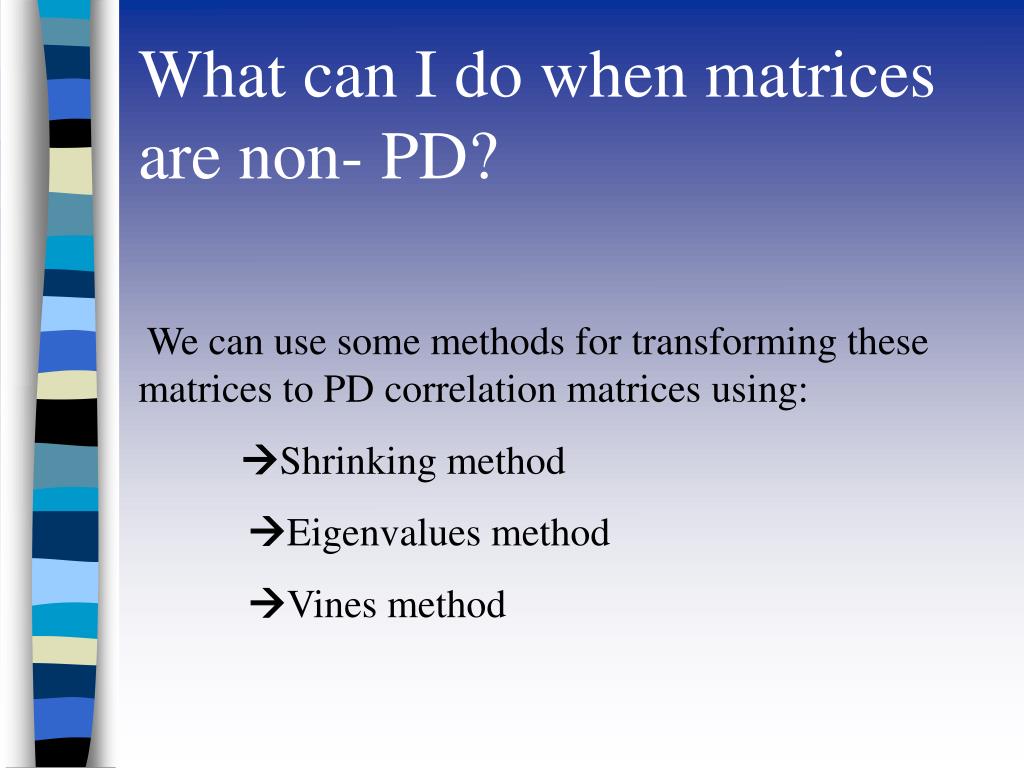 What can I do when matrices are non- PD?

We can use some methods for transforming these matrices to PD correlation matrices using:

→Shrinking method

→Eigenvalues method

→Vines method